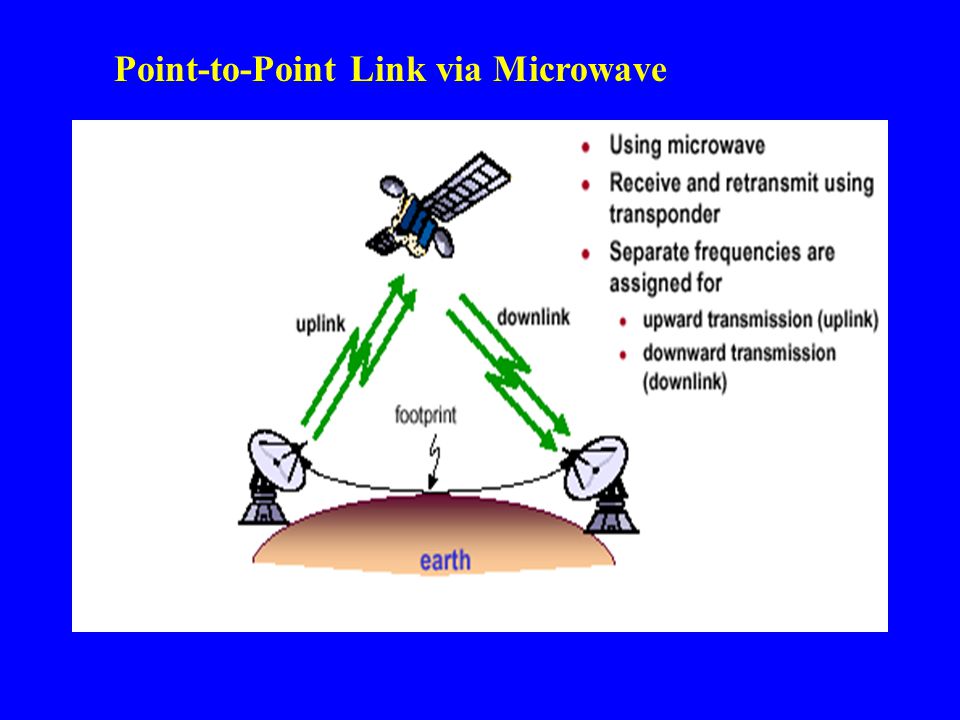 Point-to-Point Link via Microwave

uplink

downlink

footprint

earth

- Using microwave
- Receive and retransmit using transponder
- Separate frequencies are assigned for
  - upward transmission (uplink)
  - downward transmission (downlink)